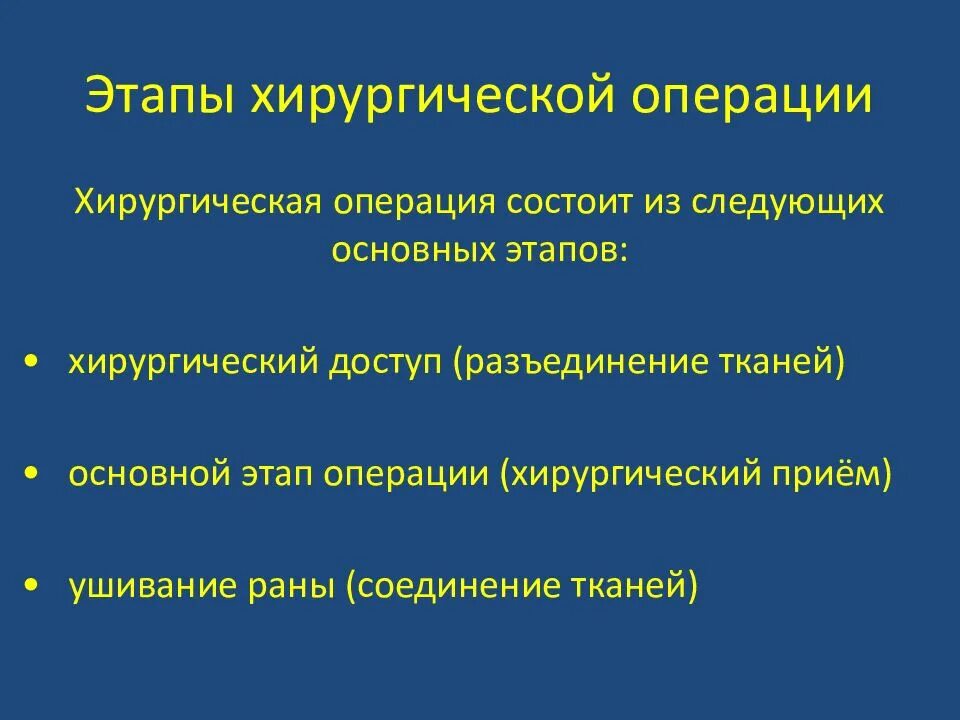 Этапы хирургической операции

Хирургическая операция состоит из следующих основных этапов:

• хирургический доступ (разъединение тканей)

• основной этап операции (хирургический приём)

• ушивание раны (соединение тканей)